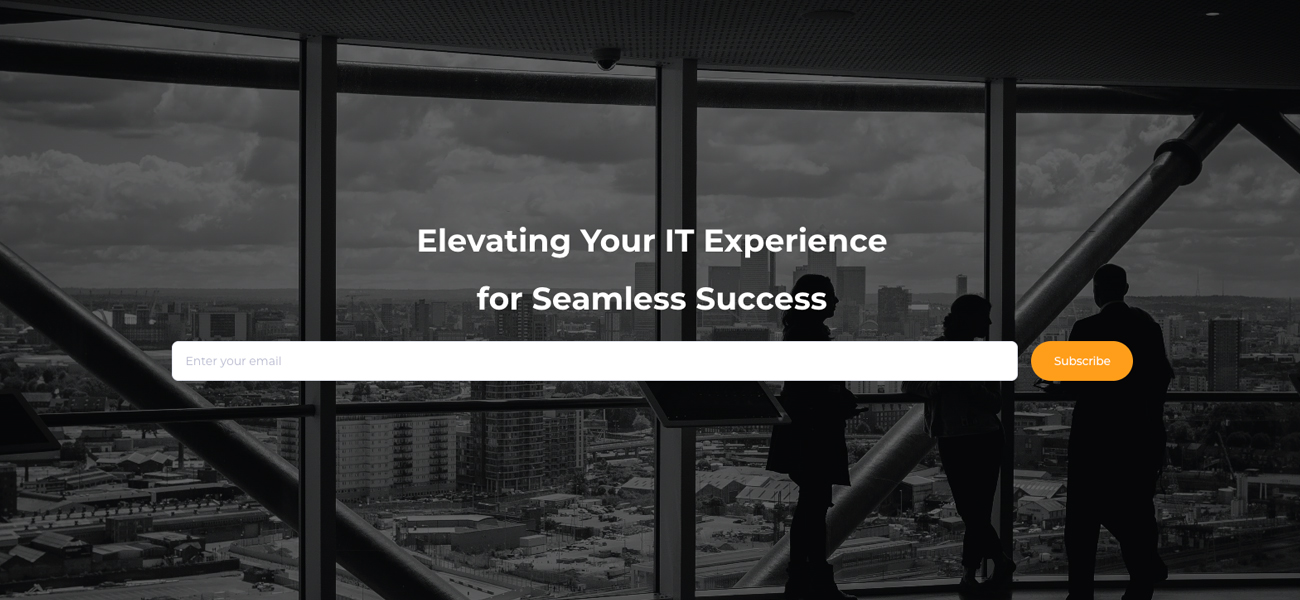 Elevating Your IT Experience

for Seamless Success

Enter your email

Subscribe